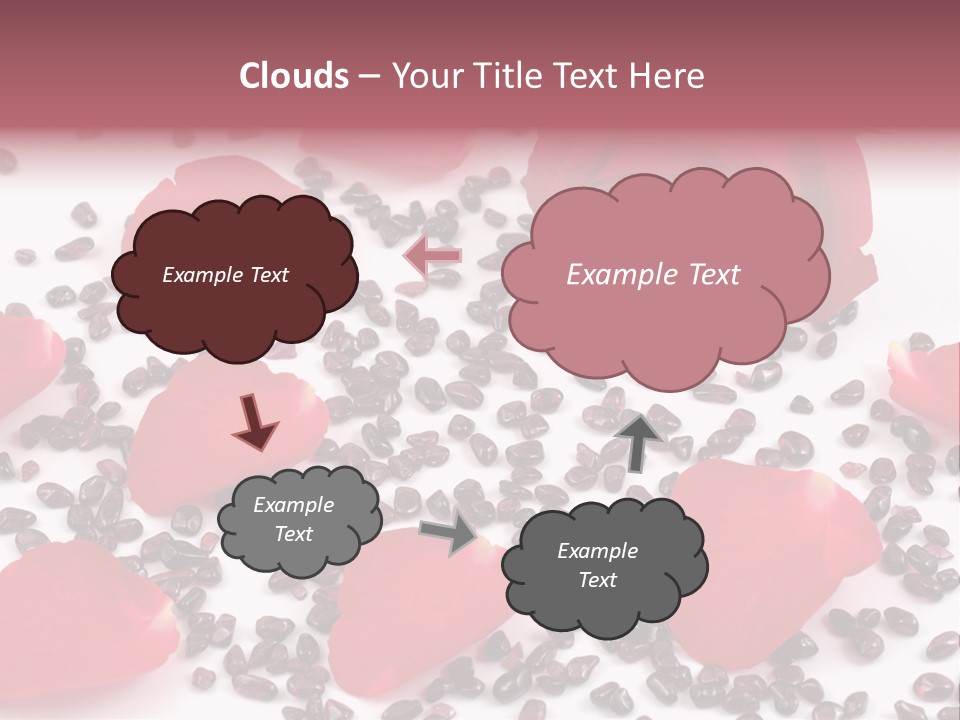 Clouds – Your Title Text Here

Example Text

Example Text

Example Text

Example Text